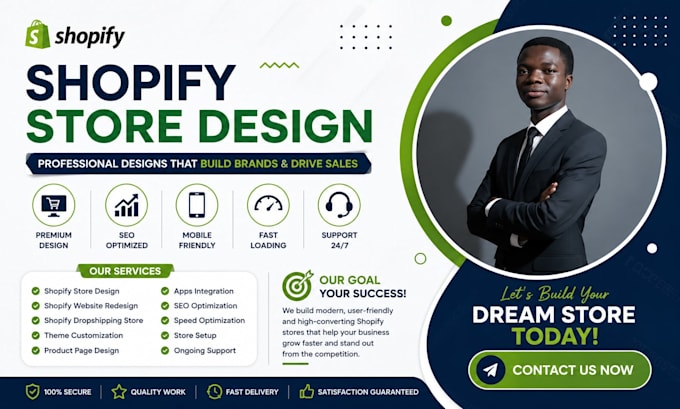 shopify

SHOPIFY STORE DESIGN

PROFESSIONAL DESIGNS THAT BUILD BRANDS & DRIVE SALES

PREMIUM DESIGN

SEO OPTIMIZED

MOBILE FRIENDLY

FAST LOADING

SUPPORT 24/7

OUR SERVICES

Shopify Store Design
Shopify Website Redesign
Shopify Dropshipping Store
Theme Customization
Product Page Design

Apps Integration
SEO Optimization
Speed Optimization
Store Setup
Ongoing Support

OUR GOAL YOUR SUCCESS!

We build modern, user-friendly and high-converting Shopify stores that help your business grow faster and stand out from the competition.

Let's Build Your DREAM STORE TODAY!

CONTACT US NOW

100% SECURE | QUALITY WORK | FAST DELIVERY | SATISFACTION GUARANTEED